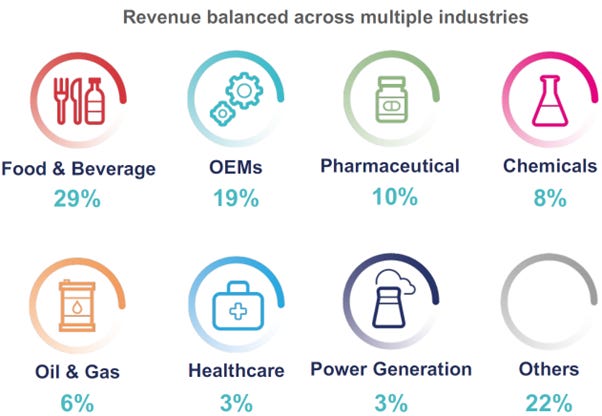 Revenue balanced across multiple industries

Food & Beverage
29%

OEMs
19%

Pharmaceutical
10%

Chemicals
8%

Oil & Gas
6%

Healthcare
3%

Power Generation
3%

Others
22%